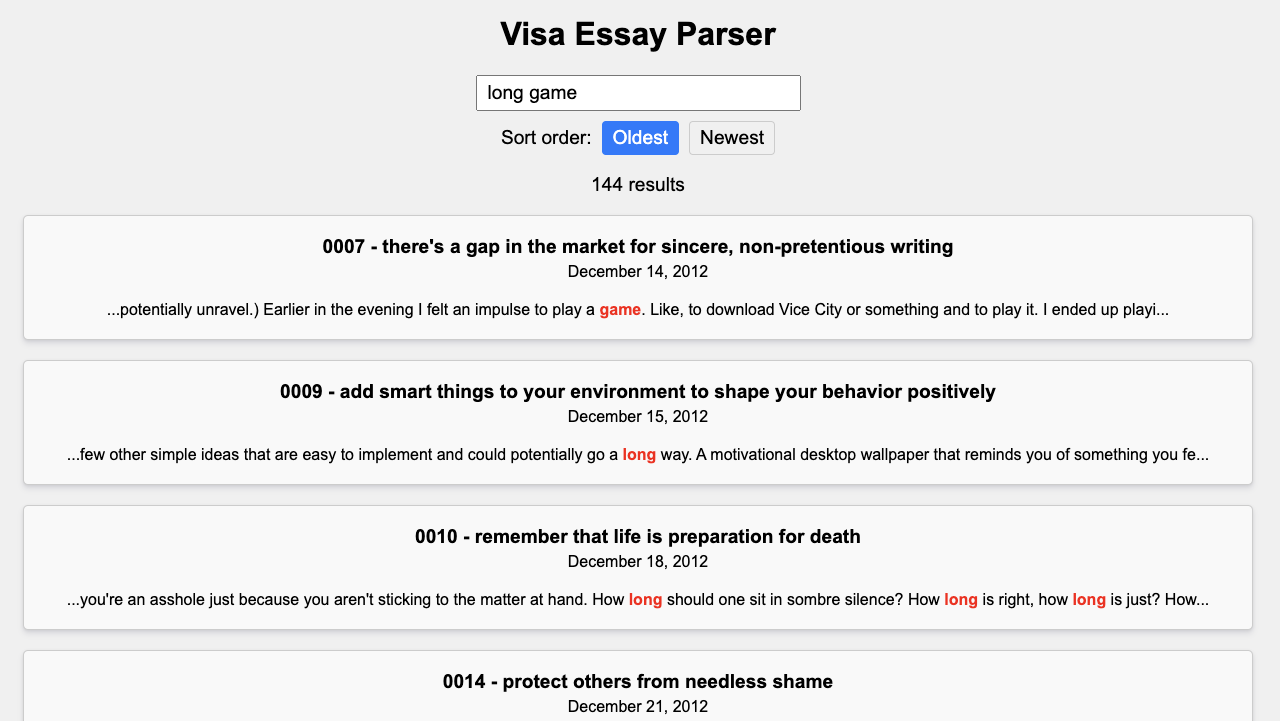 Visa Essay Parser

long game

Sort order: Oldest Newest

144 results

0007 - there's a gap in the market for sincere, non-pretentious writing
December 14, 2012

...potentially unravel.) Earlier in the evening I felt an impulse to play a game. Like, to download Vice City or something and to play it. I ended up playi...

0009 - add smart things to your environment to shape your behavior positively
December 15, 2012

...few other simple ideas that are easy to implement and could potentially go a long way. A motivational desktop wallpaper that reminds you of something you fe...

0010 - remember that life is preparation for death
December 18, 2012

...you're an asshole just because you aren't sticking to the matter at hand. How long should one sit in sombre silence? How long is right, how long is just? How...

0014 - protect others from needless shame
December 21, 2012